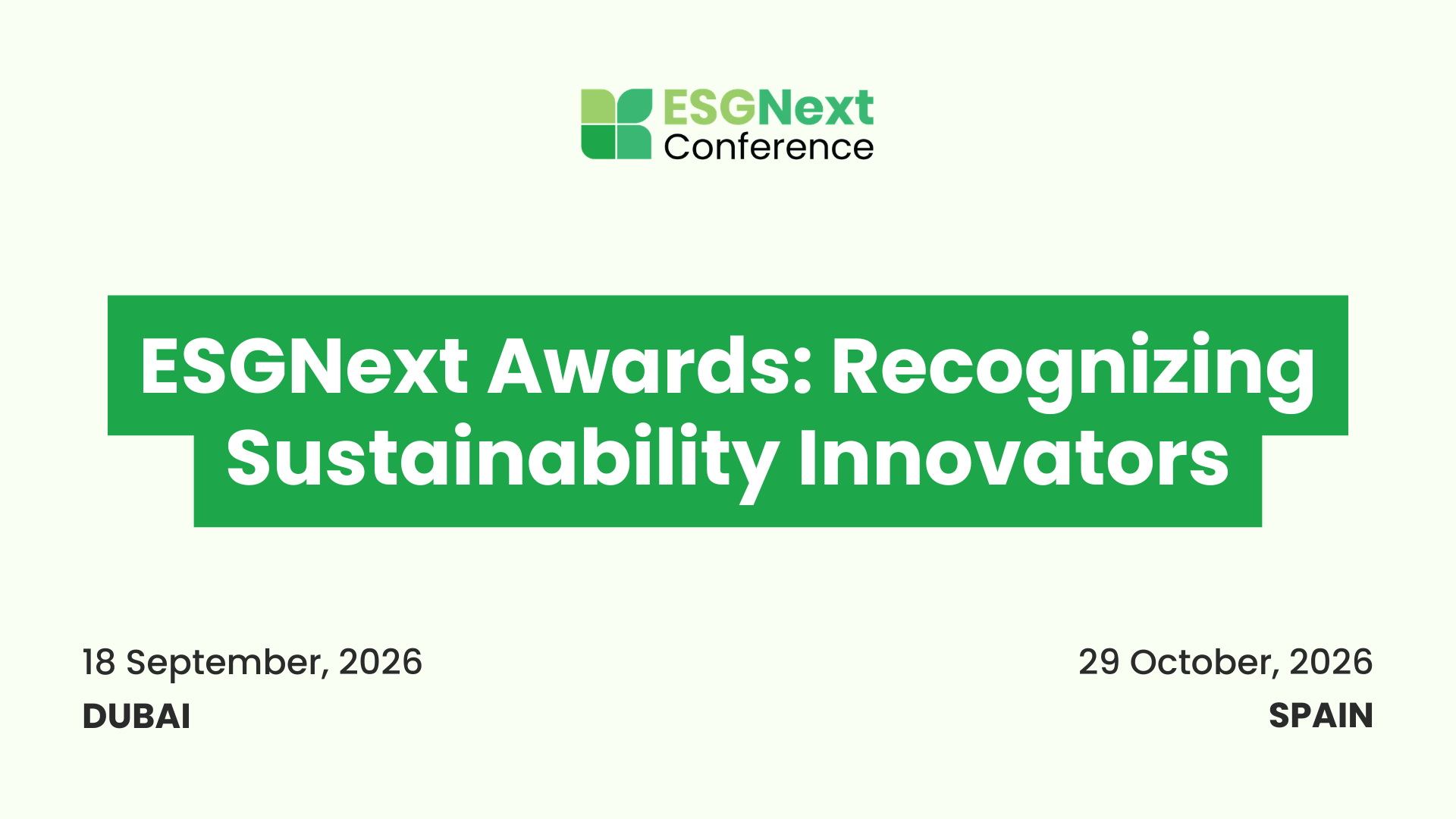 ESGNext Conference

ESGNext Awards: Recognizing Sustainability Innovators

18 September, 2026
DUBAI

29 October, 2026
SPAIN